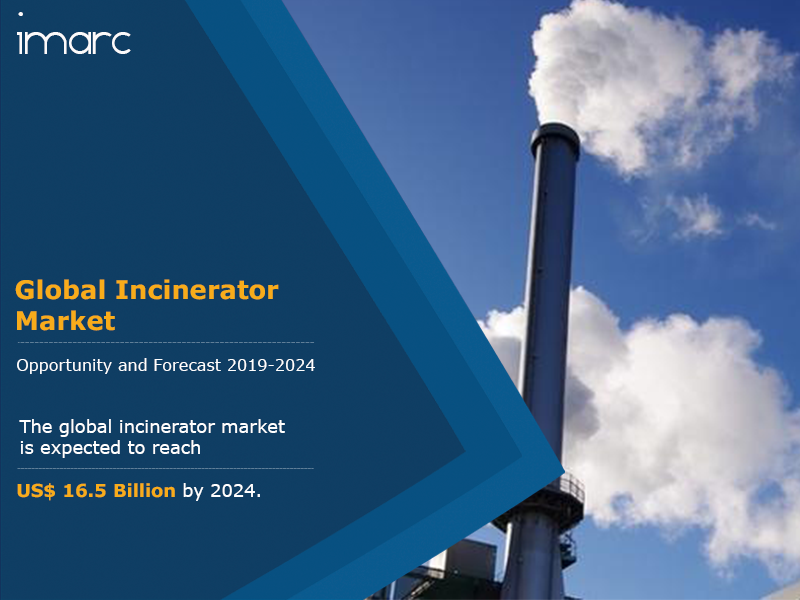 imarc

Global Incinerator Market

Opportunity and Forecast 2019-2024

The global incinerator market is expected to reach

US$ 16.5 Billion by 2024.